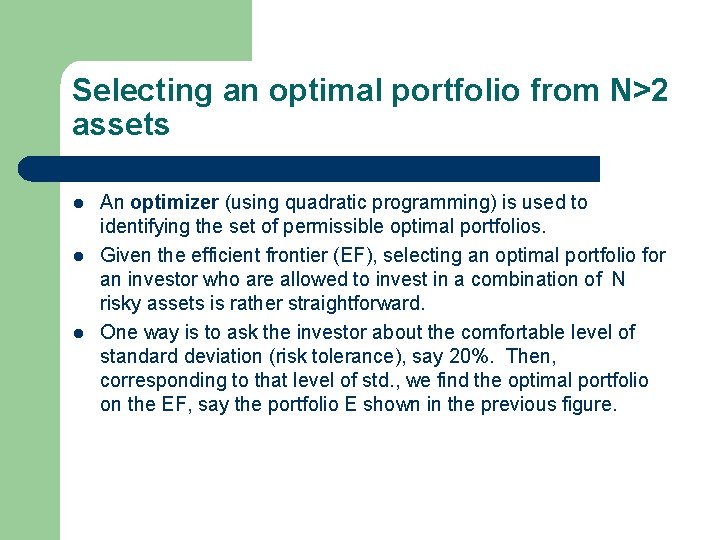 Selecting an optimal portfolio from N>2 assets

- An optimizer (using quadratic programming) is used to identifying the set of permissible optimal portfolios.
- Given the efficient frontier (EF), selecting an optimal portfolio for an investor who are allowed to invest in a combination of N risky assets is rather straightforward.
- One way is to ask the investor about the comfortable level of standard deviation (risk tolerance), say 20%. Then, corresponding to that level of std., we find the optimal portfolio on the EF, say the portfolio E shown in the previous figure.